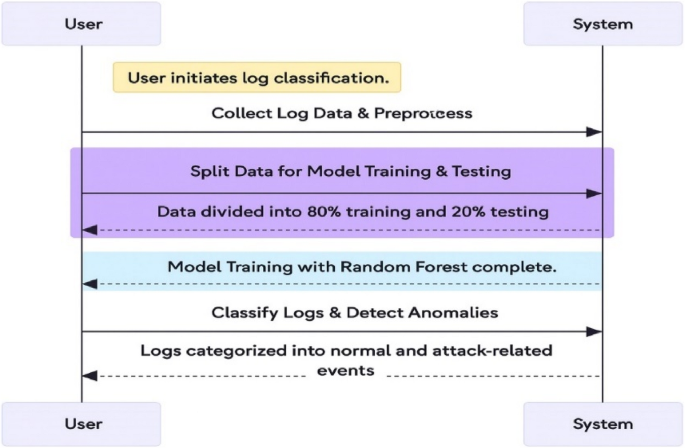 User

System

User initiates log classification.

Collect Log Data & Preprocess

Split Data for Model Training & Testing

Data divided into 80% training and 20% testing

Model Training with Random Forest complete.

Classify Logs & Detect Anomalies

Logs categorized into normal and attack-related events

User

System